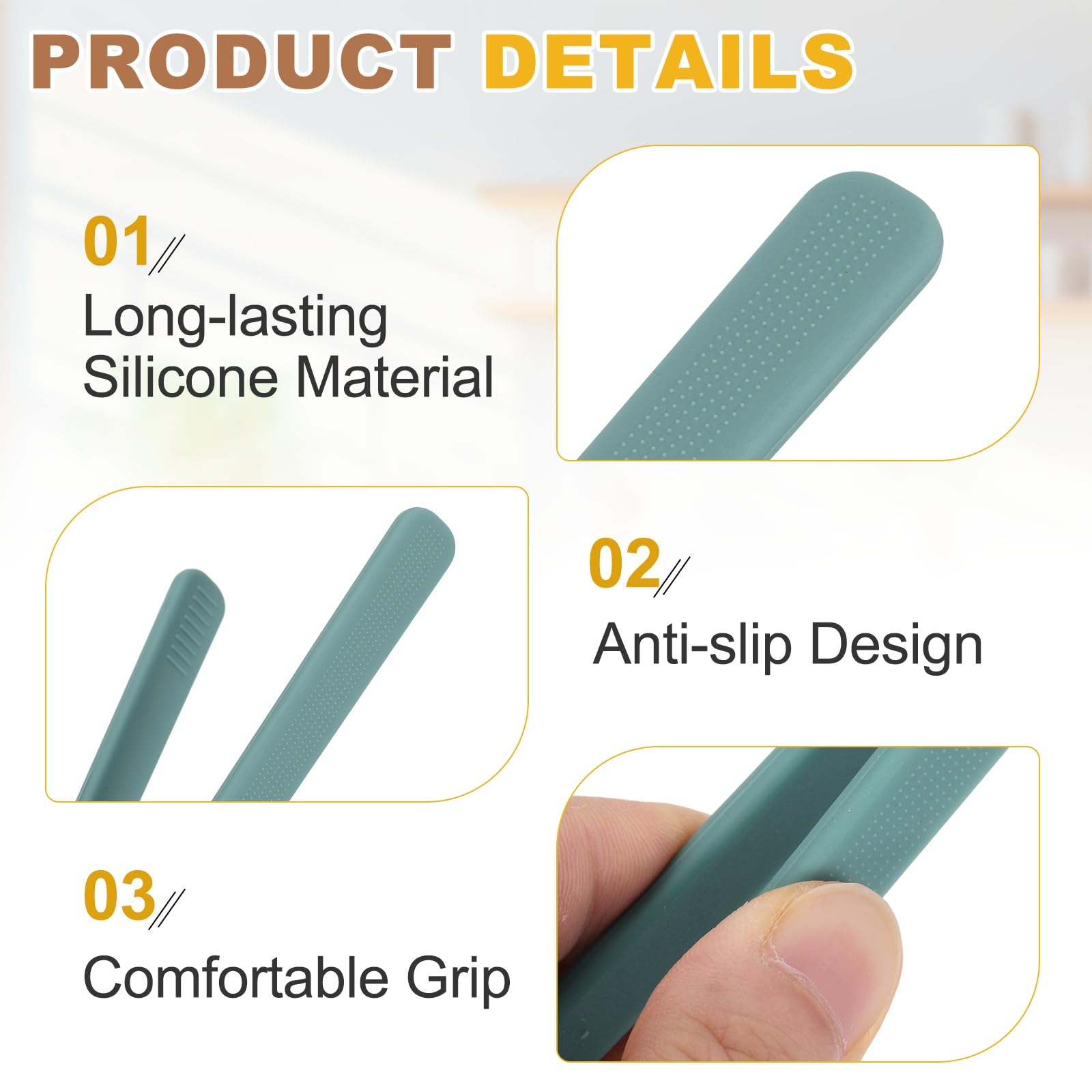 PRODUCT DETAILS

01//
Long-lasting Silicone Material

02//
Anti-slip Design

03//
Comfortable Grip